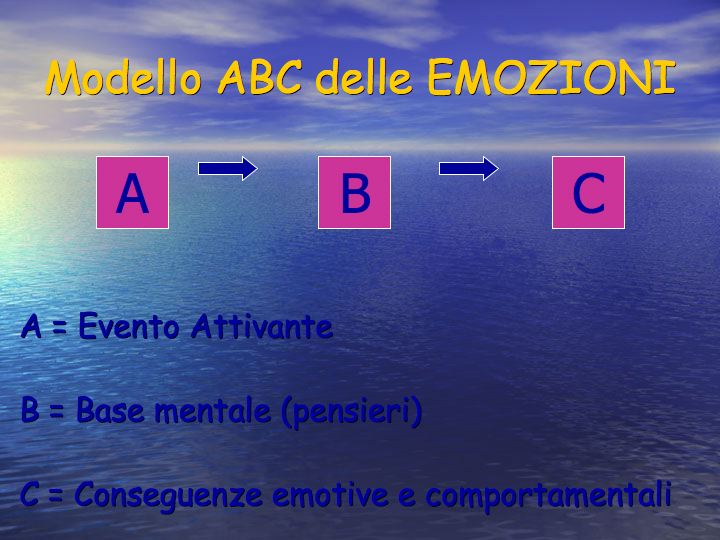 Modello ABC delle EMOZIONI

A B C

A = Evento Attivante

B = Base mentale (pensieri)

C = Conseguenze emotive e comportamentali